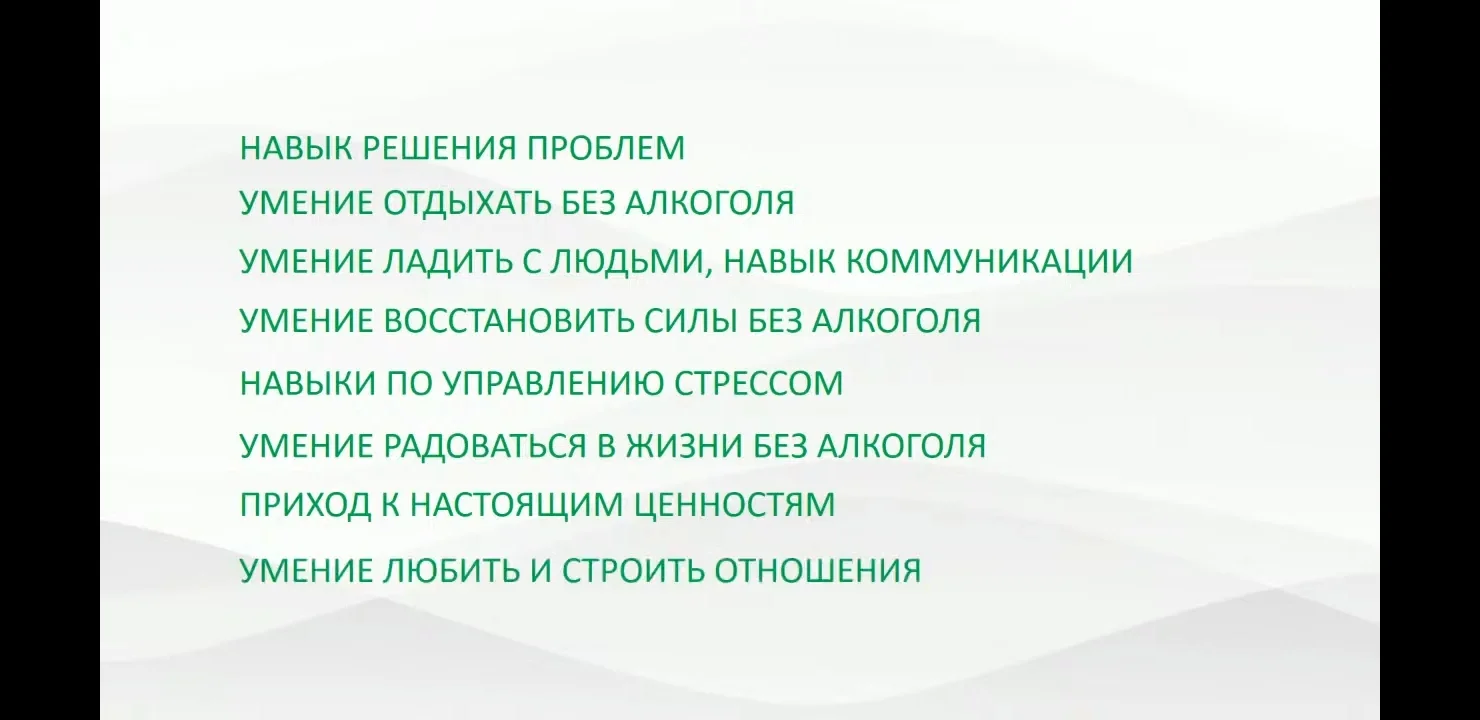 НАВЫК РЕШЕНИЯ ПРОБЛЕМ
УМЕНИЕ ОТДЫХАТЬ БЕЗ АЛКОГОЛЯ
УМЕНИЕ ЛАДИТЬ С ЛЮДЬМИ, НАВЫК КОММУНИКАЦИИ
УМЕНИЕ ВОССТАНОВИТЬ СИЛЫ БЕЗ АЛКОГОЛЯ
НАВЫКИ ПО УПРАВЛЕНИЮ СТРЕССОМ
УМЕНИЕ РАДОВАТЬСЯ В ЖИЗНИ БЕЗ АЛКОГОЛЯ
ПРИХОД К НАСТОЯЩИМ ЦЕННОСТЯМ
УМЕНИЕ ЛЮБИТЬ И СТРОИТЬ ОТНОШЕНИЯ